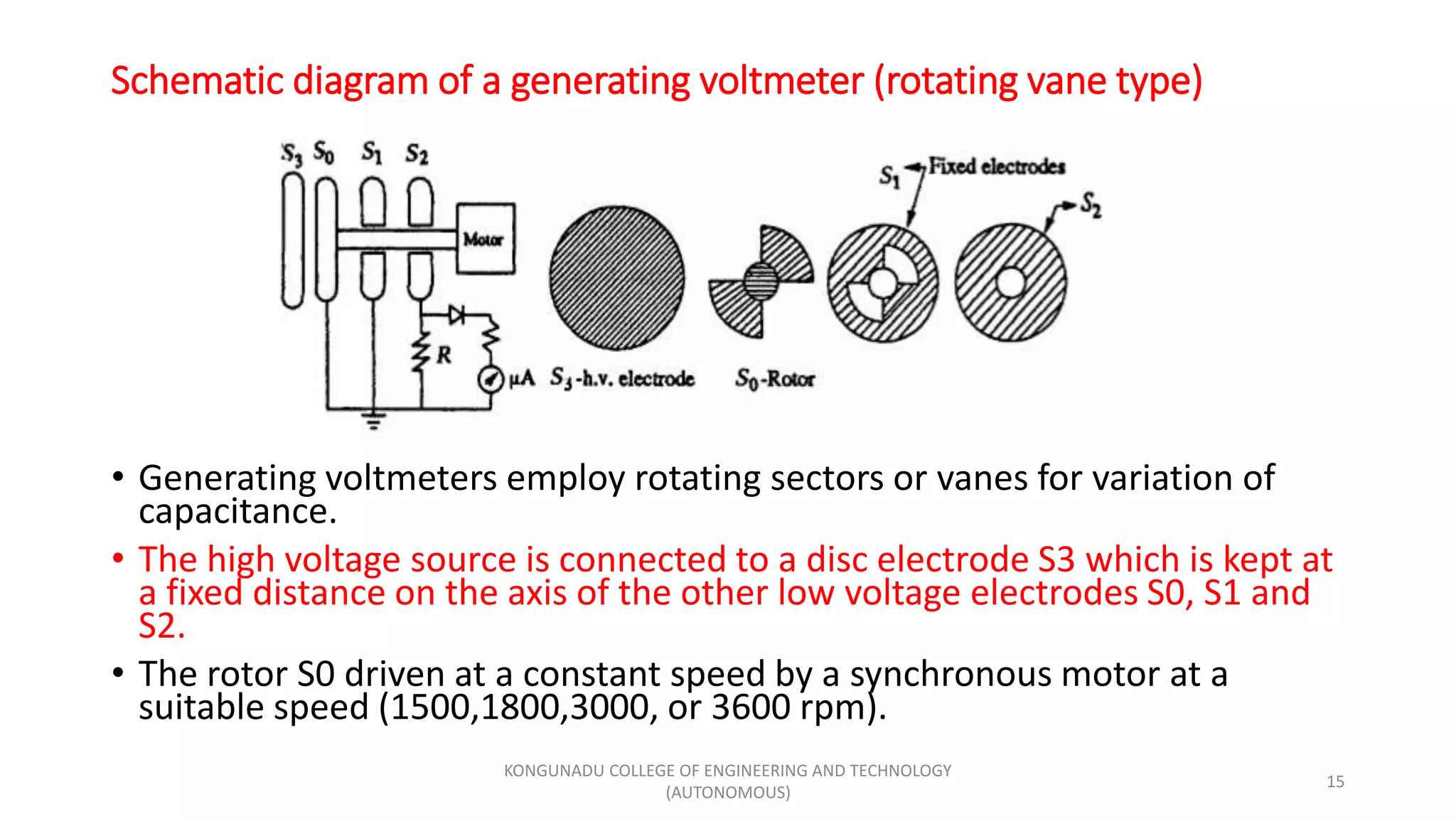 Schematic diagram of a generating voltmeter (rotating vane type)

$S_3$ $S_0$ $S_1$ $S_2$

Motor

R

μA

$S_3$-h.v. electrode

$S_0$-Rotor

$S_1$ Fixed electrodes

$S_2$

• Generating voltmeters employ rotating sectors or vanes for variation of capacitance.

• The high voltage source is connected to a disc electrode S3 which is kept at a fixed distance on the axis of the other low voltage electrodes S0, S1 and S2.

• The rotor S0 driven at a constant speed by a synchronous motor at a suitable speed (1500,1800,3000, or 3600 rpm).

KONGUNADU COLLEGE OF ENGINEERING AND TECHNOLOGY (AUTONOMOUS)

15